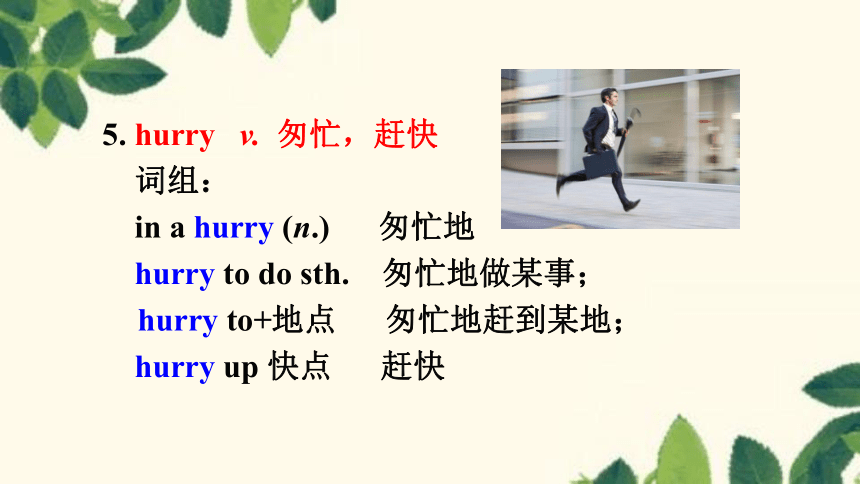 5. hurry v. 匆忙，赶快
词组：
in a hurry (n.) 匆忙地
hurry to do sth. 匆忙地做某事；
hurry to+地点 匆忙地赶到某地；
hurry up 快点 赶快